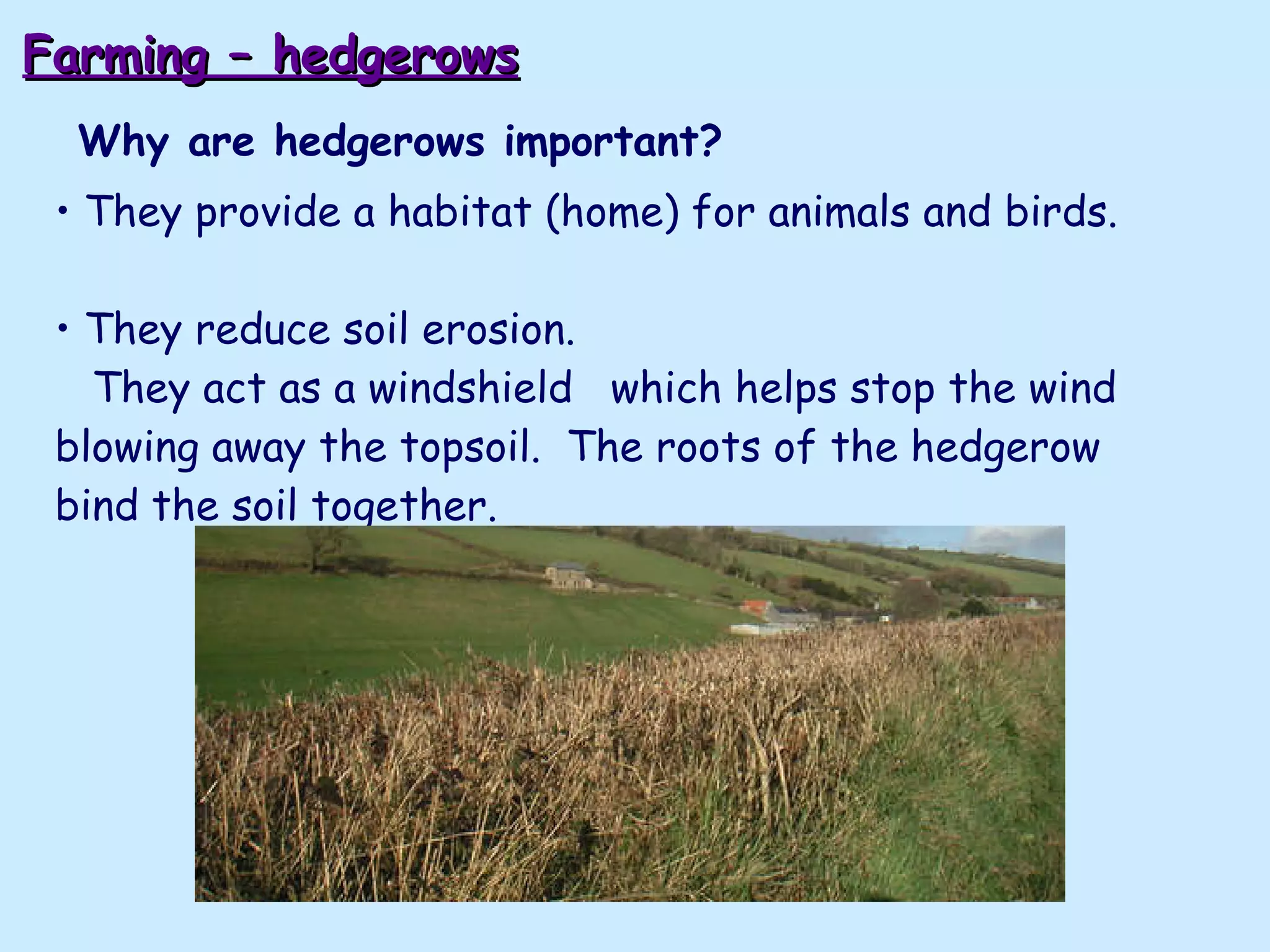 Farming – hedgerows

Why are hedgerows important?

• They provide a habitat (home) for animals and birds.

• They reduce soil erosion.
They act as a windshield which helps stop the wind blowing away the topsoil. The roots of the hedgerow bind the soil together.